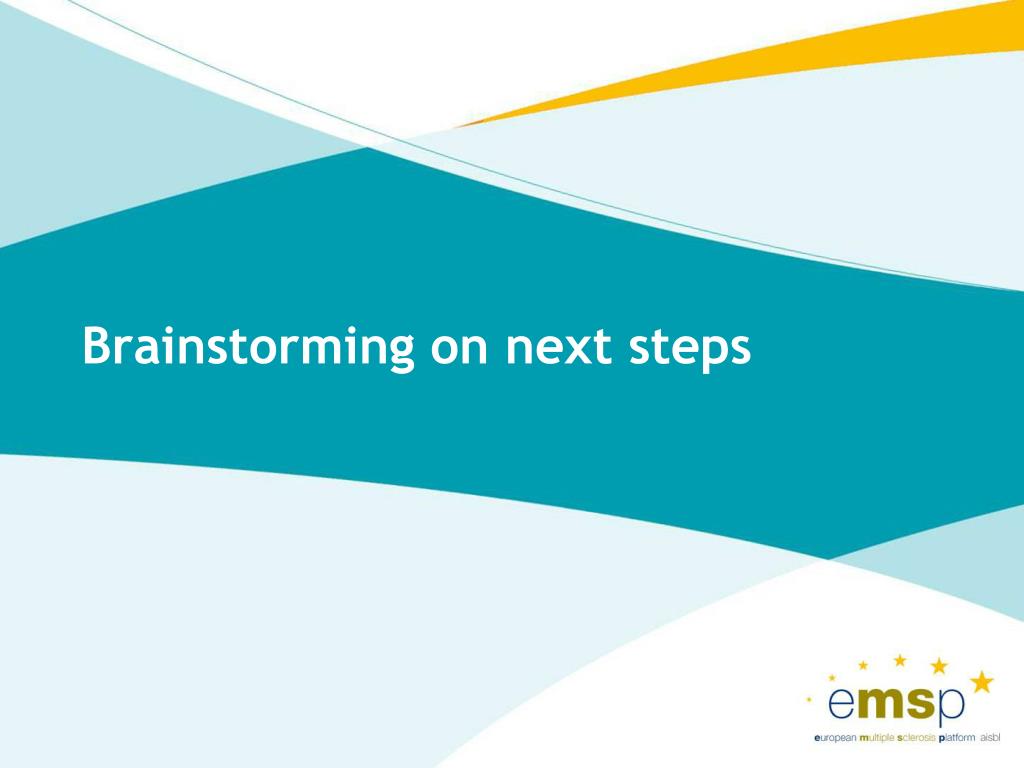 Brainstorming on next steps

emsp

european multiple sclerosis platform aisbl